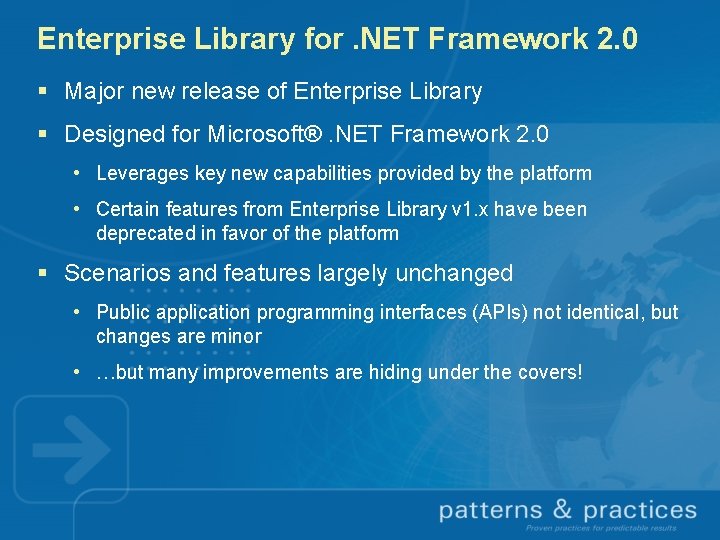 Enterprise Library for .NET Framework 2.0

▪ Major new release of Enterprise Library

▪ Designed for Microsoft® .NET Framework 2.0

• Leverages key new capabilities provided by the platform

• Certain features from Enterprise Library v1.x have been deprecated in favor of the platform

▪ Scenarios and features largely unchanged

• Public application programming interfaces (APIs) not identical, but changes are minor

• …but many improvements are hiding under the covers!

patterns & practices
Proven practices for predictable results